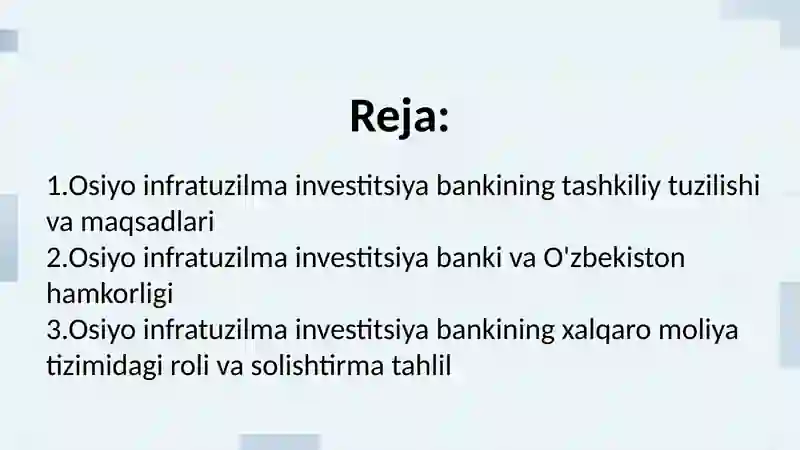 Reja:

1.Osiyo infratuzilma investitsiya bankining tashkiliy tuzilishi va maqsadlari
2.Osiyo infratuzilma investitsiya banki va O'zbekiston hamkorligi
3.Osiyo infratuzilma investitsiya bankining xalqaro moliya tizimidagi roli va solishtirma tahlil